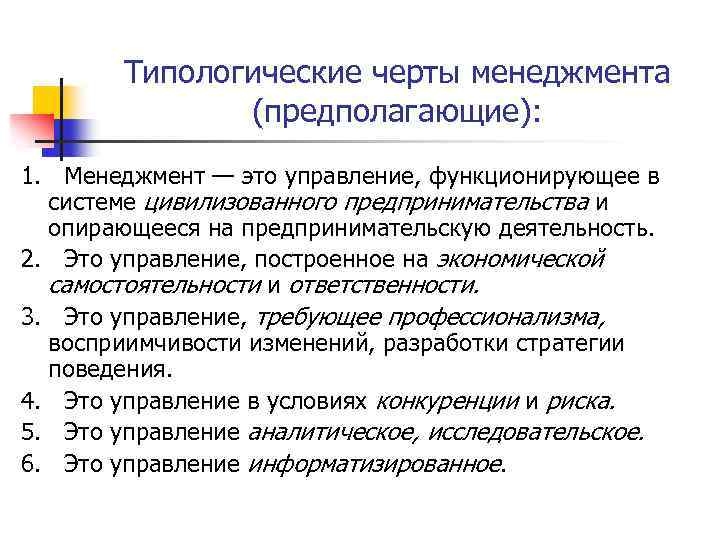 Типологические черты менеджмента (предполагающие):

1. Менеджмент — это управление, функционирующее в системе цивилизованного предпринимательства и опирающееся на предпринимательскую деятельность.
2. Это управление, построенное на экономической самостоятельности и ответственности.
3. Это управление, требующее профессионализма, восприимчивости изменений, разработки стратегии поведения.
4. Это управление в условиях конкуренции и риска.
5. Это управление аналитическое, исследовательское.
6. Это управление информатизированное.